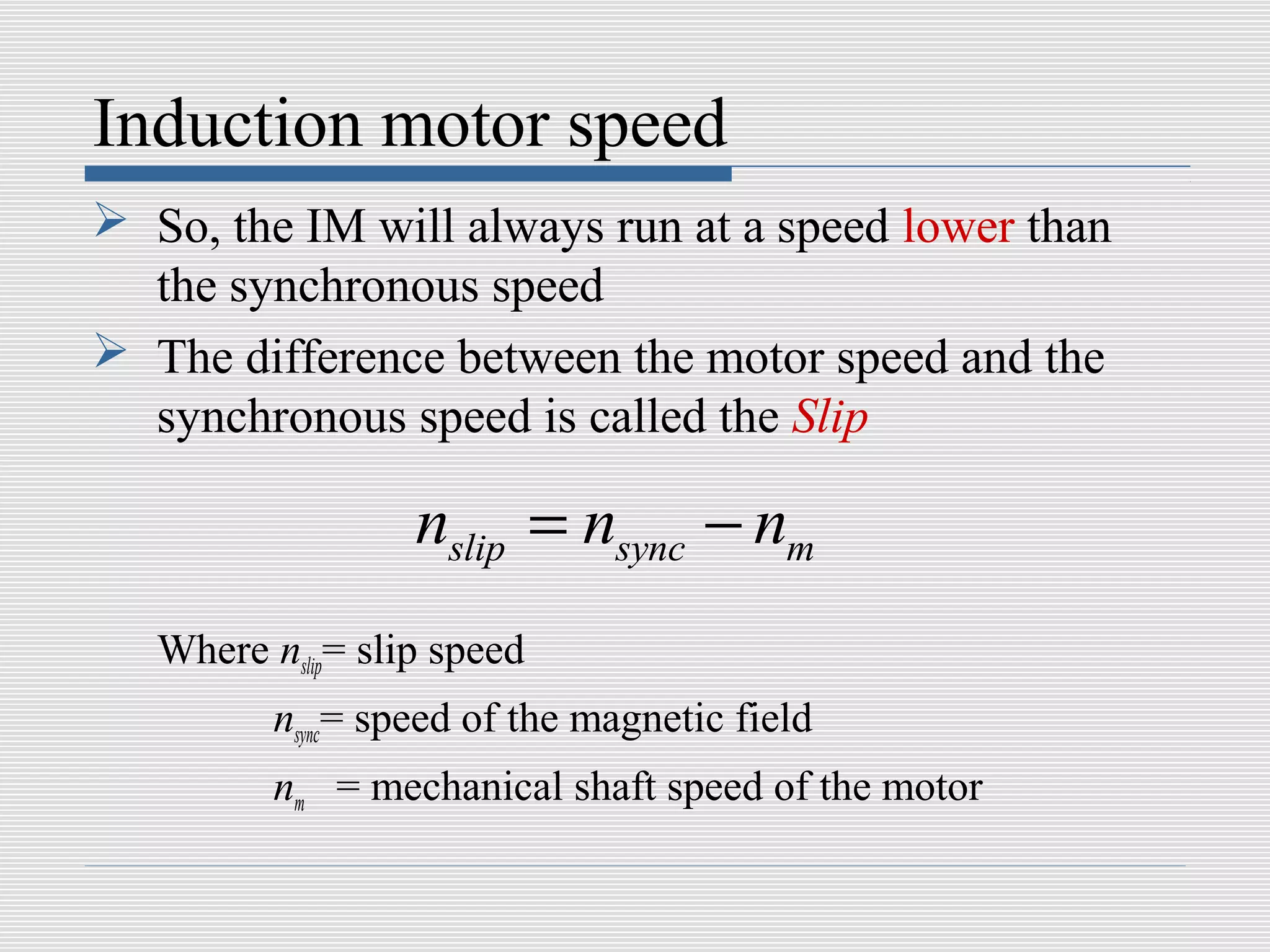 Induction motor speed

➢ So, the IM will always run at a speed lower than the synchronous speed

➢ The difference between the motor speed and the synchronous speed is called the Slip

$n_{slip} = n_{sync} - n_m$

Where $n_{slip}$= slip speed

$n_{sync}$= speed of the magnetic field

$n_m$ = mechanical shaft speed of the motor